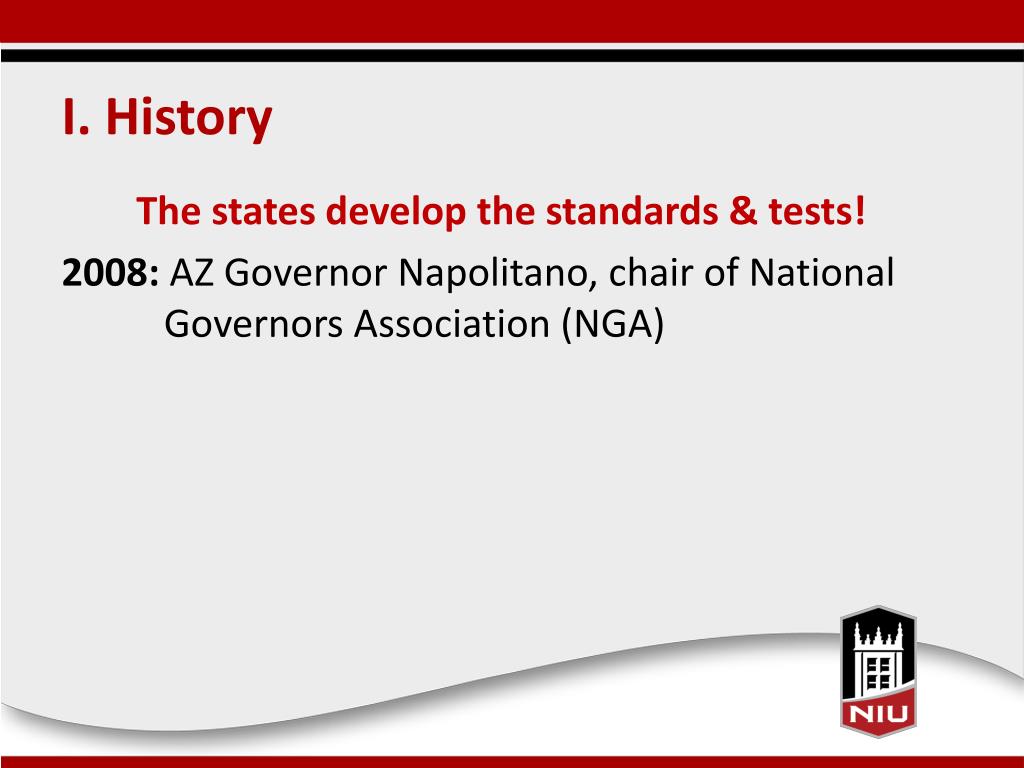 I. History

The states develop the standards & tests!

2008: AZ Governor Napolitano, chair of National Governors Association (NGA)

NIU